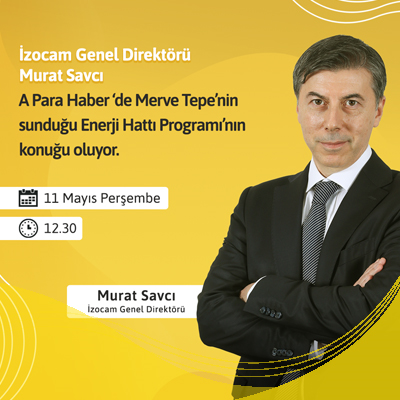 İzocam Genel Direktörü Murat Savcı

A Para Haber ‘de Merve Tepe’nin sunduğu Enerji Hattı Programı’nın konuğu oluyor.

11 Mayıs Perşembe

12.30

Murat Savcı
İzocam Genel Direktörü